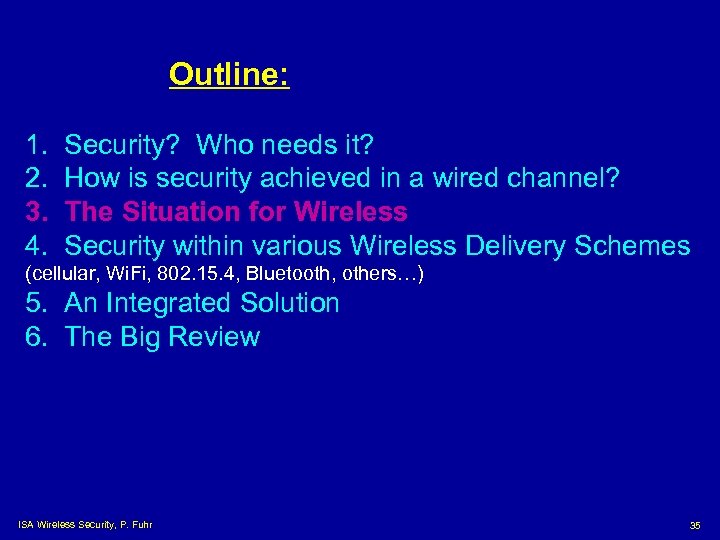 Outline:

1. Security? Who needs it?
2. How is security achieved in a wired channel?
3. The Situation for Wireless
4. Security within various Wireless Delivery Schemes
(cellular, WiFi, 802.15.4, Bluetooth, others…)
5. An Integrated Solution
6. The Big Review

ISA Wireless Security, P. Fuhr

35